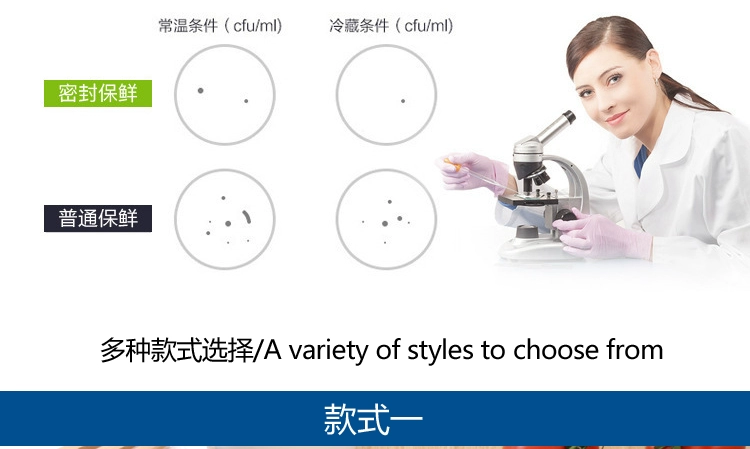 常温条件（cfu/ml)

冷藏条件（cfu/ml)

密封保鲜

普通保鲜

多种款式选择/A variety of styles to choose from

款式一